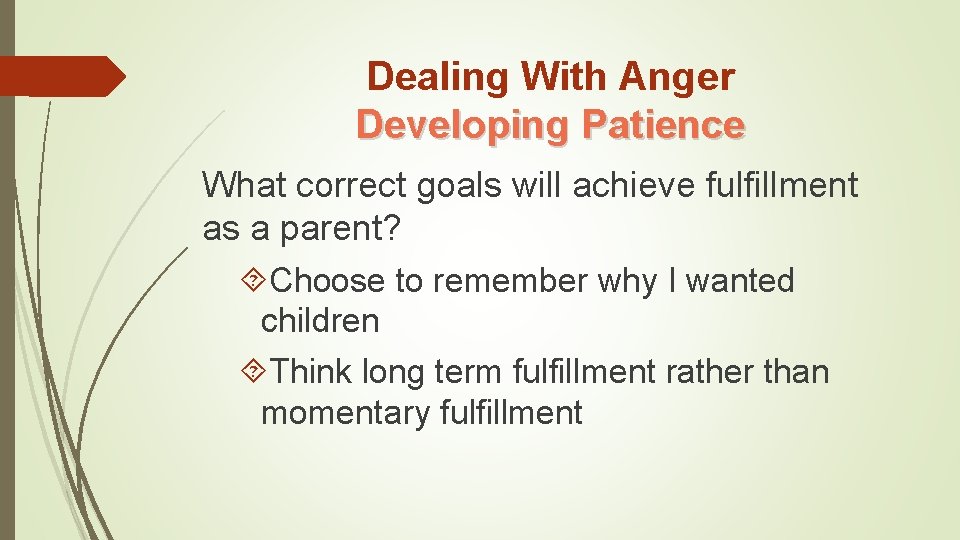 Dealing With Anger
Developing Patience

What correct goals will achieve fulfillment as a parent?

Choose to remember why I wanted children

Think long term fulfillment rather than momentary fulfillment